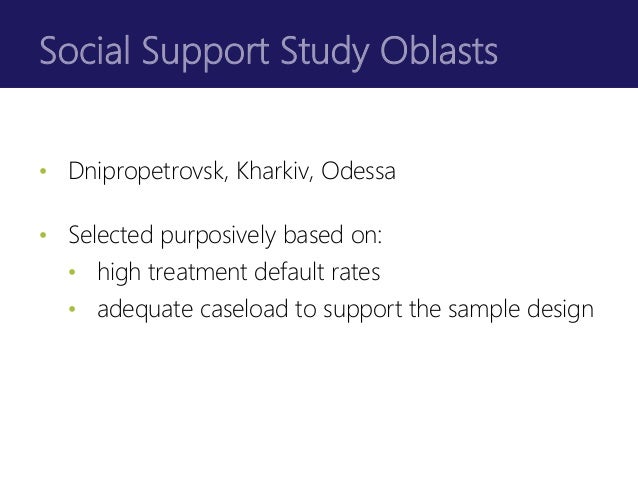 Social Support Study Oblasts

• Dnipropetrovsk, Kharkiv, Odessa

• Selected purposively based on:
  • high treatment default rates
  • adequate caseload to support the sample design